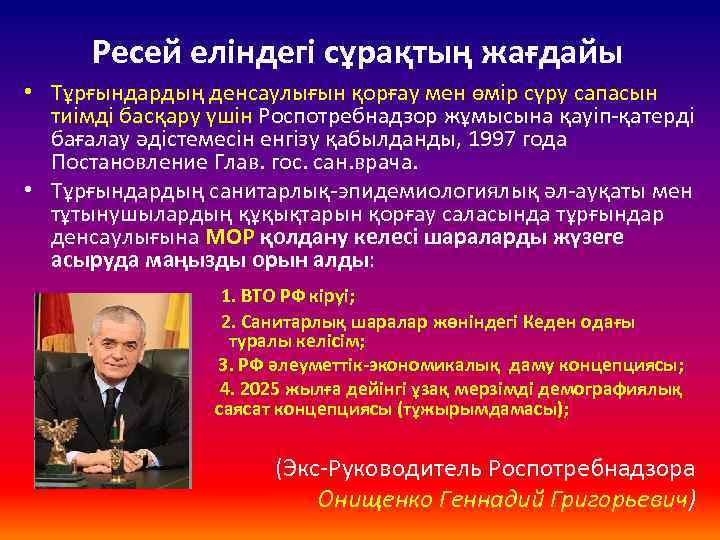 Ресей еліндегі сұрақтың жағдайы

• Тұрғындардың денсаулығын қорғау мен өмір сүру сапасын тиімді басқару үшін Роспотребнадзор жұмысына қауіп-қатерді бағалау әдістемесін енгізу қабылданды, 1997 года Постановление Глав. гос. сан.врача.

• Тұрғындардың санитарлық-эпидемиологиялық әл-ауқаты мен тұтынушылардың құқықтарын қорғау саласында тұрғындар денсаулығына МОР қолдану келесі шараларды жүзеге асыруда маңызды орын алды:

1. ВТО РФ кіруі;

2. Санитарлық шаралар жөніндегі Кеден одағы туралы келісім;

3. РФ әлеуметтік-экономикалық даму концепциясы;

4. 2025 жылға дейінгі ұзақ мерзімді демографиялық саясат концепциясы (тұжырымдамасы);

(Экс-Руководитель Роспотребнадзора Онищенко Геннадий Григорьевич)